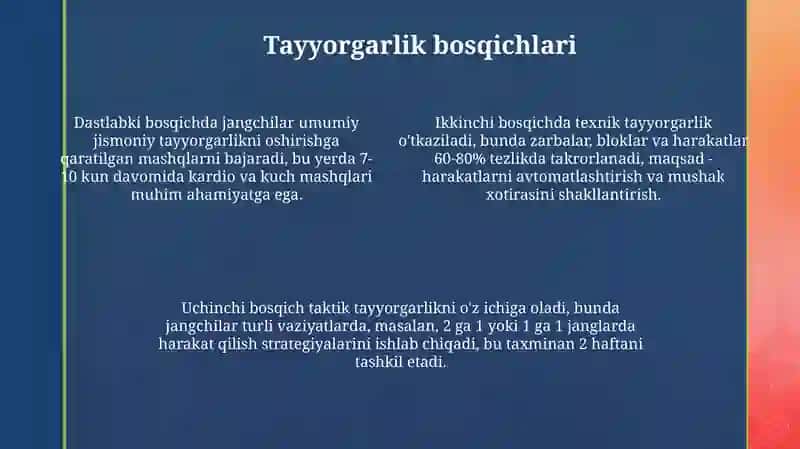 Tayyorgarlik bosqichlari

Dastlabki bosqichda jangchilar umumiy jismoniy tayyorgarlikni oshirishga qaratilgan mashqlarni bajaradi, bu yerda 7-10 kun davomida kardio va kuch mashqlari muhim ahamiyatga ega.

Ikkinchi bosqichda texnik tayyorgarlik o'tkaziladi, bunda zarbalar, bloklar va harakatlar 60-80% tezlikda takrorlanadi, maqsad - harakatlarni avtomatlashtirish va mushak xotirasini shakllantirish.

Uchinchi bosqich taktik tayyorgarlikni o'z ichiga oladi, bunda jangchilar turli vaziyatlarda, masalan, 2 ga 1 yoki 1 ga 1 janglarda harakat qilish strategiyalarini ishlab chiqadi, bu taxminan 2 haftani tashkil etadi.